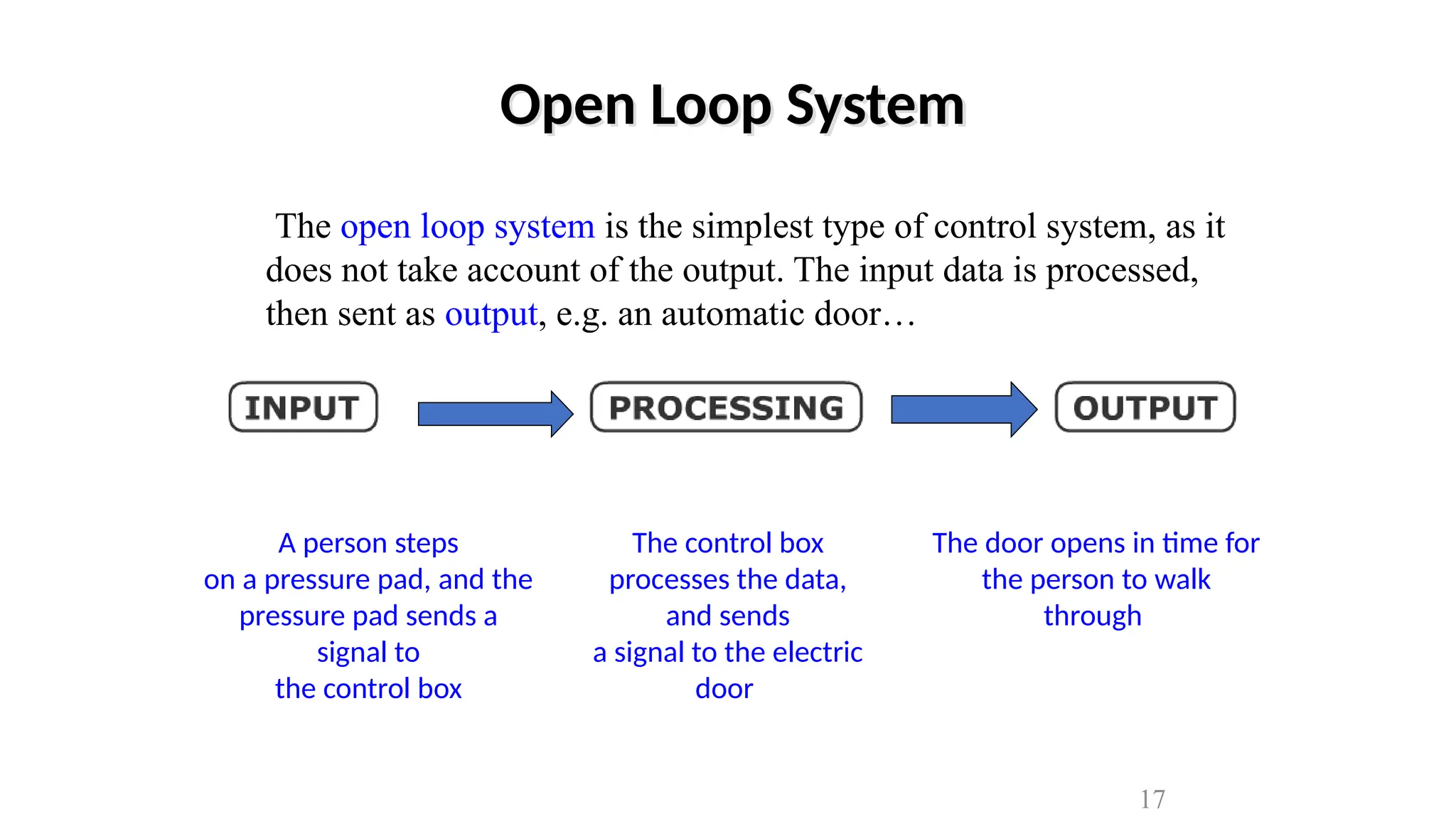 Open Loop System

The open loop system is the simplest type of control system, as it does not take account of the output. The input data is processed, then sent as output, e.g. an automatic door…

INPUT

PROCESSING

OUTPUT

A person steps on a pressure pad, and the pressure pad sends a signal to the control box

The control box processes the data, and sends a signal to the electric door

The door opens in time for the person to walk through

17